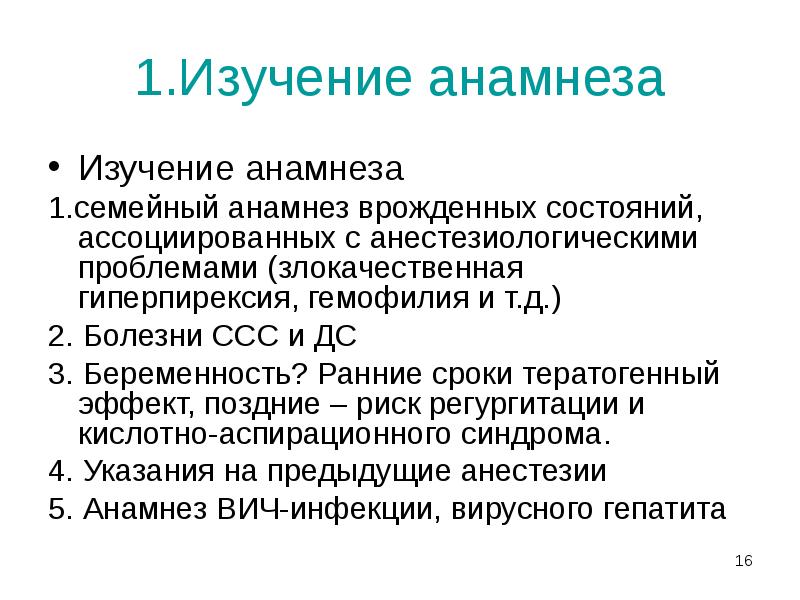 1.Изучение анамнеза

• Изучение анамнеза

1.семейный анамнез врожденных состояний, ассоциированных с анестезиологическими проблемами (злокачественная гиперпирексия, гемофилия и т.д.)

2. Болезни ССС и ДС

3. Беременность? Ранние сроки тератогенный эффект, поздние – риск регургитации и кислотно-аспирационного синдрома.

4. Указания на предыдущие анестезии

5. Анамнез ВИЧ-инфекции, вирусного гепатита

16